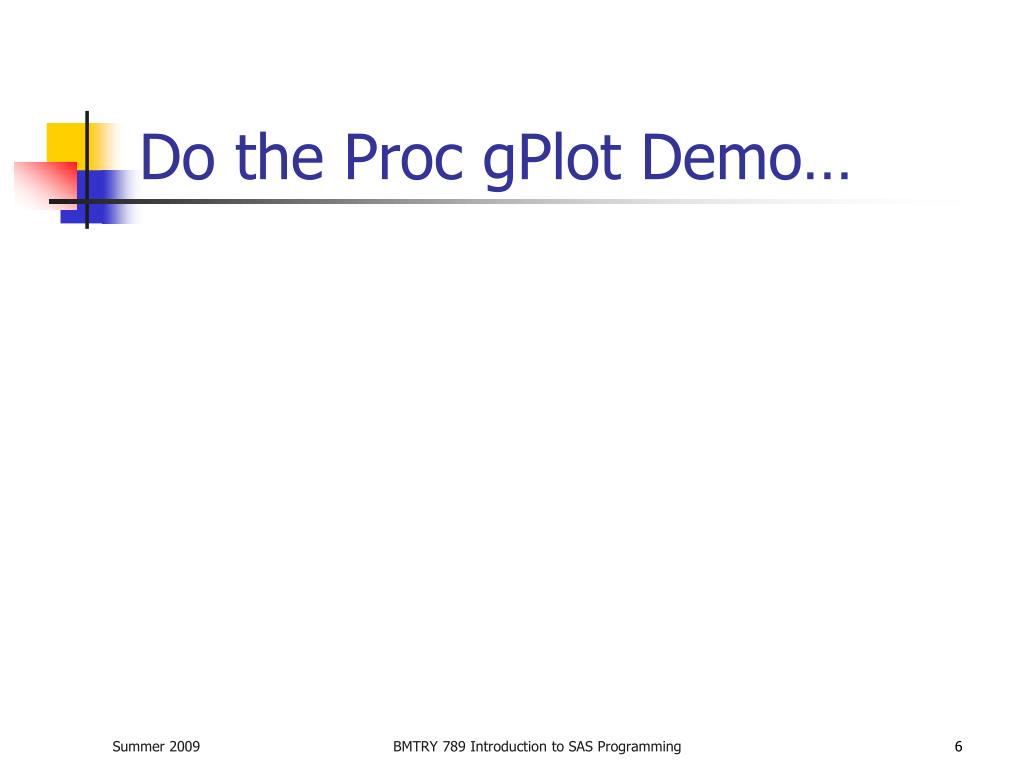 Do the Proc gPlot Demo…

Summer 2009

BMTRY 789 Introduction to SAS Programming

6